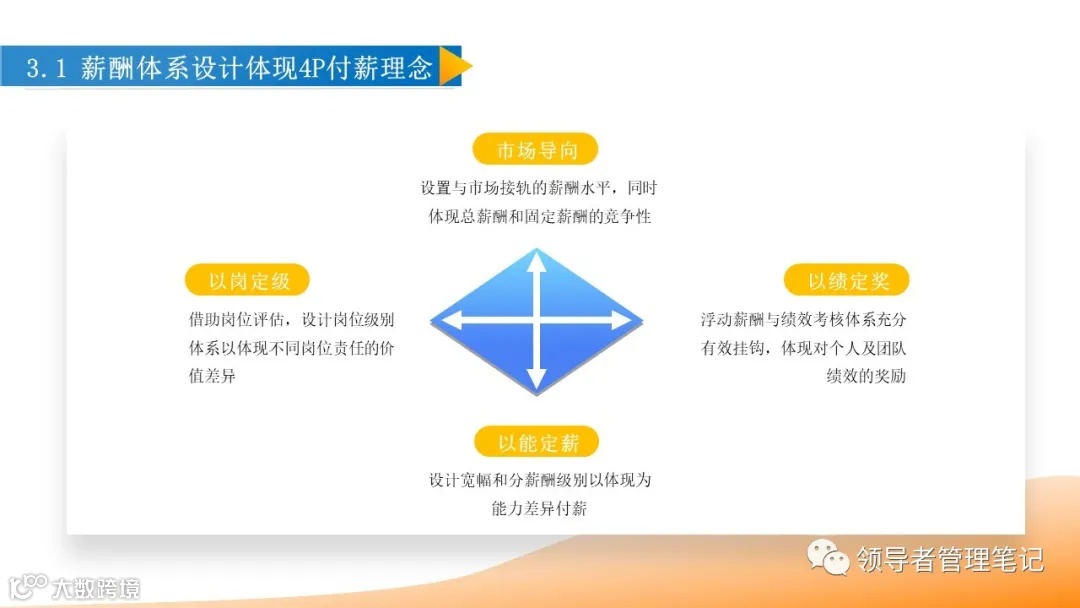 3.1 薪酬体系设计体现4P付薪理念

市场导向

设置与市场接轨的薪酬水平，同时体现总薪酬和固定薪酬的竞争性

以岗定级

借助岗位评估，设计岗位级别体系以体现不同岗位责任的价值差异

以绩定奖

浮动薪酬与绩效考核体系充分有效挂钩，体现对个人及团队绩效的奖励

以能定薪

设计宽幅和分薪酬级别以体现为能力差异付薪

领导者管理笔记

大数跨境